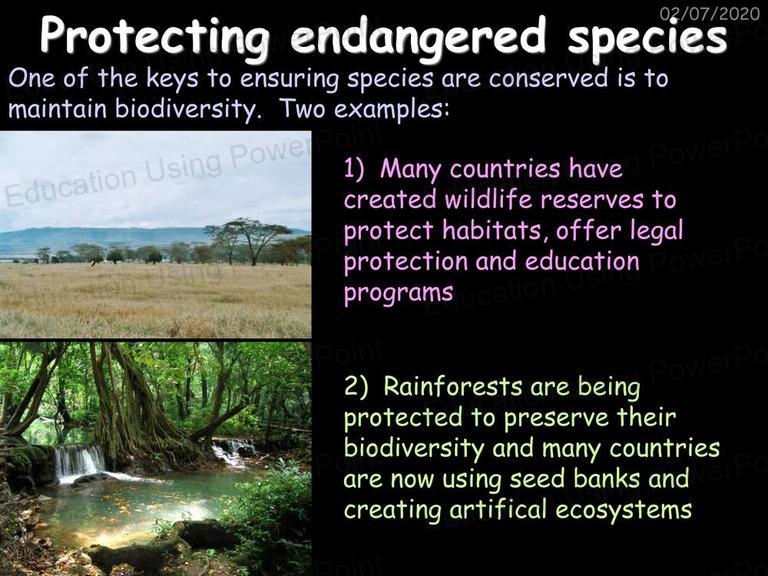 02/07/2020

Protecting endangered species

One of the keys to ensuring species are conserved is to maintain biodiversity. Two examples:

Education Using PowerPoint

1) Many countries have created wildlife reserves to protect habitats, offer legal protection and education programs

2) Rainforests are being protected to preserve their biodiversity and many countries are now using seed banks and creating artifical ecosystems